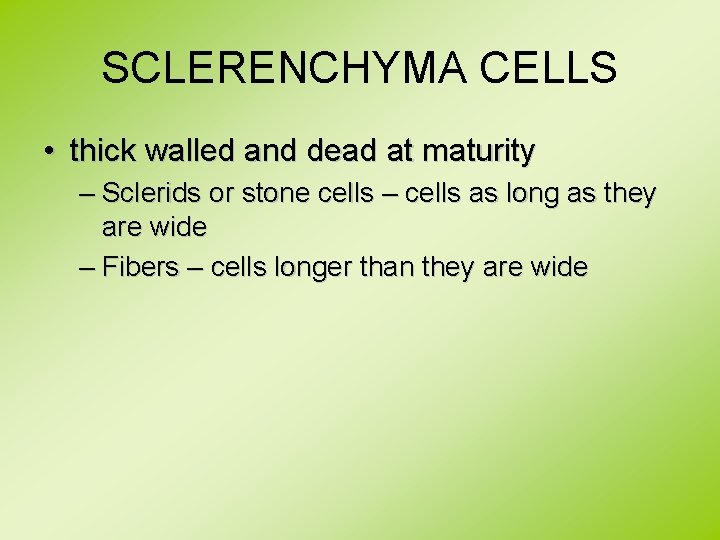 SCLERENCHYMA CELLS

• thick walled and dead at maturity

– Sclerids or stone cells – cells as long as they are wide

– Fibers – cells longer than they are wide